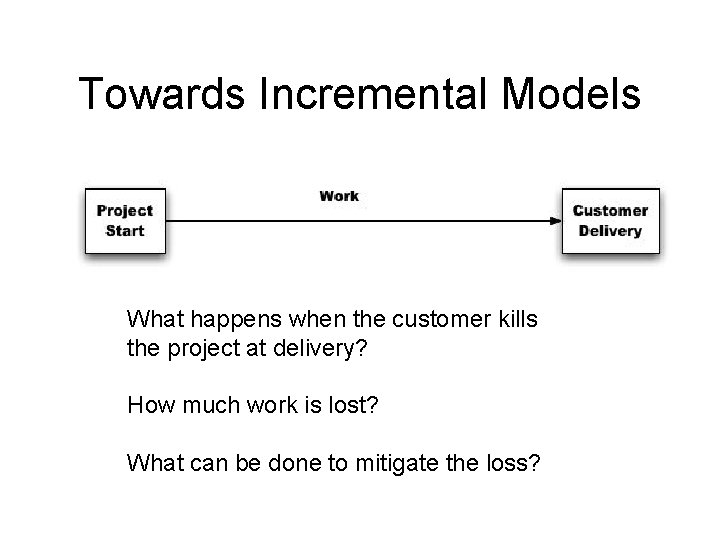 Towards Incremental Models

Project Start

Work

Customer Delivery

What happens when the customer kills the project at delivery?

How much work is lost?

What can be done to mitigate the loss?